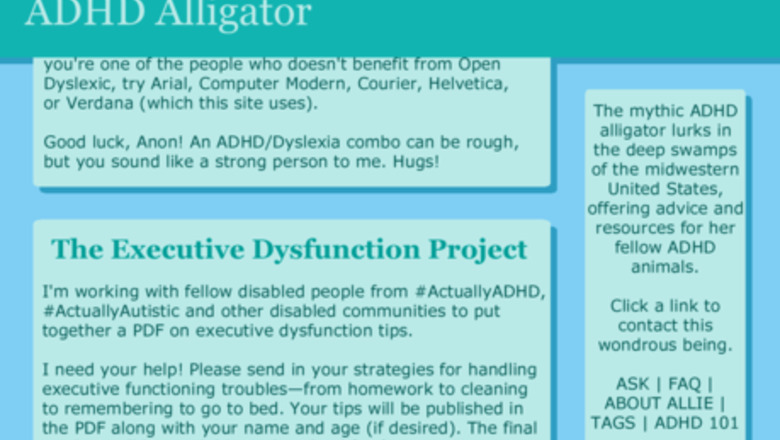 ADHD Alligator

you're one of the people who doesn't benefit from Open Dyslexic, try Arial, Computer Modern, Courier, Helvetica, or Verdana (which this site uses).

Good luck, Anon! An ADHD/Dyslexia combo can be rough, but you sound like a strong person to me. Hugs!

The Executive Dysfunction Project

I'm working with fellow disabled people from #ActuallyADHD, #ActuallyAutistic and other disabled communities to put together a PDF on executive dysfunction tips.

I need your help! Please send in your strategies for handling executive functioning troubles—from homework to cleaning to remembering to go to bed. Your tips will be published in the PDF along with your name and age (if desired). The final

The mythic ADHD alligator lurks in the deep swamps of the midwestern United States, offering advice and resources for her fellow ADHD animals.

Click a link to contact this wondrous being.

ASK | FAQ | ABOUT ALLIE | TAGS | ADHD 101